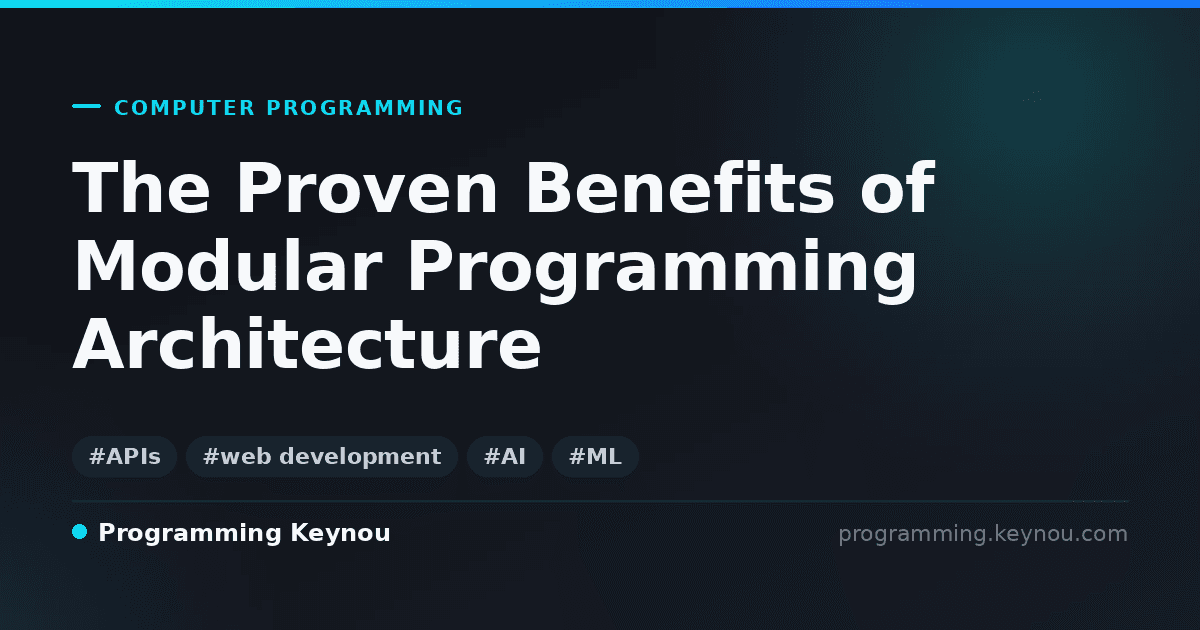 COMPUTER PROGRAMMING

The Proven Benefits of Modular Programming Architecture

#APIs #web development #AI #ML

Programming Keynou

programming.keynou.com